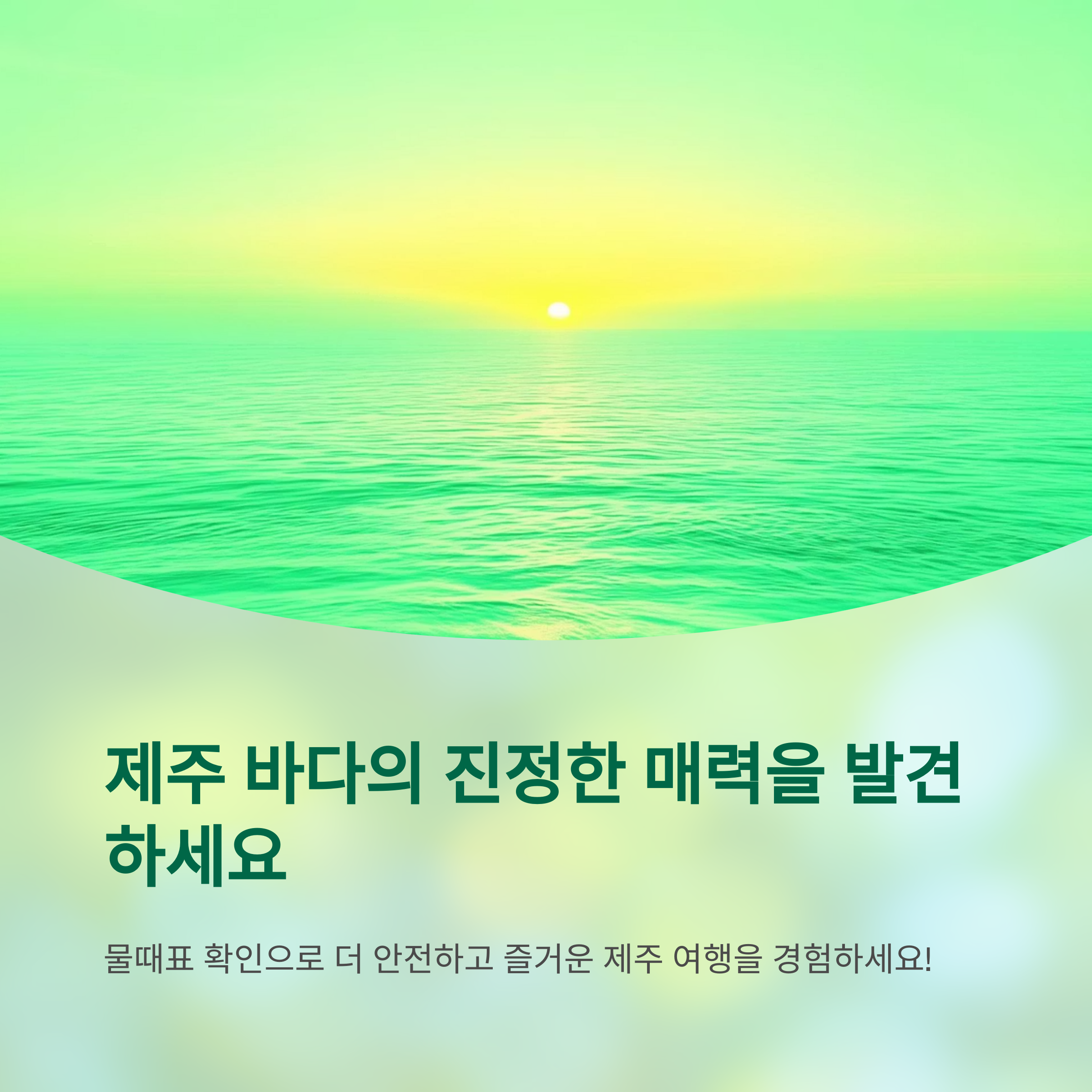 제주 바다의 진정한 매력을 발견하세요

물때표 확인으로 더 안전하고 즐거운 제주 여행을 경험하세요!